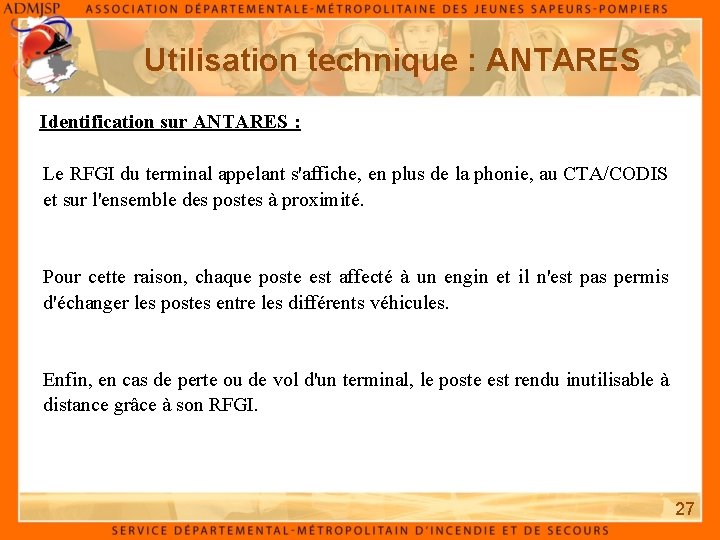 ADMJSP ASSOCIATION DÉPARTEMENTALE-MÉTROPOLITAINE DES JEUNES SAPEURS-POMPIERS

Utilisation technique : ANTARES

Identification sur ANTARES :

Le RFGI du terminal appelant s'affiche, en plus de la phonie, au CTA/CODIS et sur l'ensemble des postes à proximité.

Pour cette raison, chaque poste est affecté à un engin et il n'est pas permis d'échanger les postes entre les différents véhicules.

Enfin, en cas de perte ou de vol d'un terminal, le poste est rendu inutilisable à distance grâce à son RFGI.

27

SERVICE DÉPARTEMENTAL-MÉTROPOLITAIN D'INCENDIE ET DE SECOURS